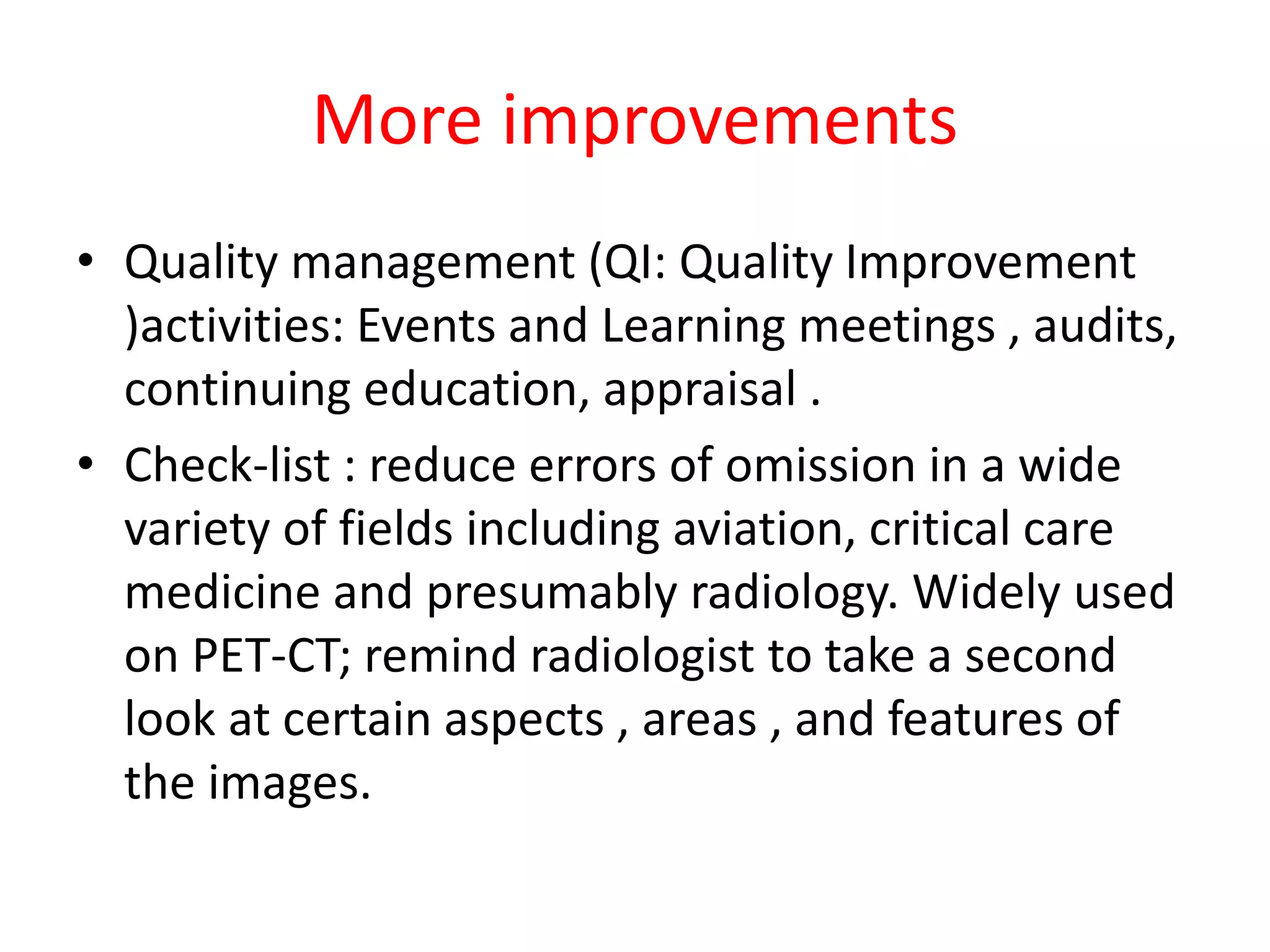 More improvements

• Quality management (QI: Quality Improvement )activities: Events and Learning meetings , audits, continuing education, appraisal .

• Check-list : reduce errors of omission in a wide variety of fields including aviation, critical care medicine and presumably radiology. Widely used on PET-CT; remind radiologist to take a second look at certain aspects , areas , and features of the images.